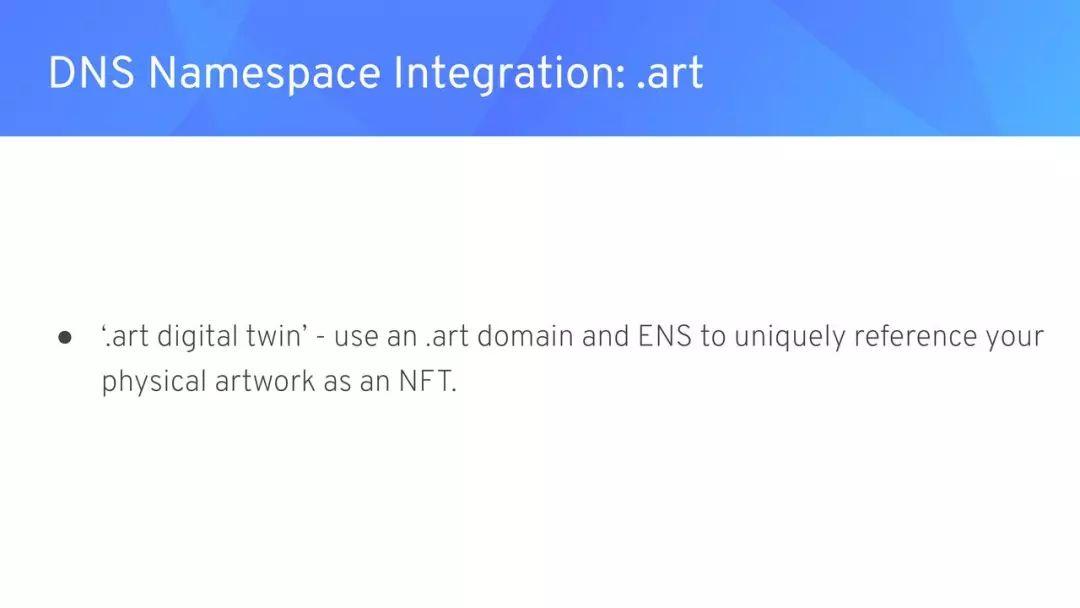 DNS Namespace Integration: .art

● ‘.art digital twin’ - use an .art domain and ENS to uniquely reference your physical artwork as an NFT.